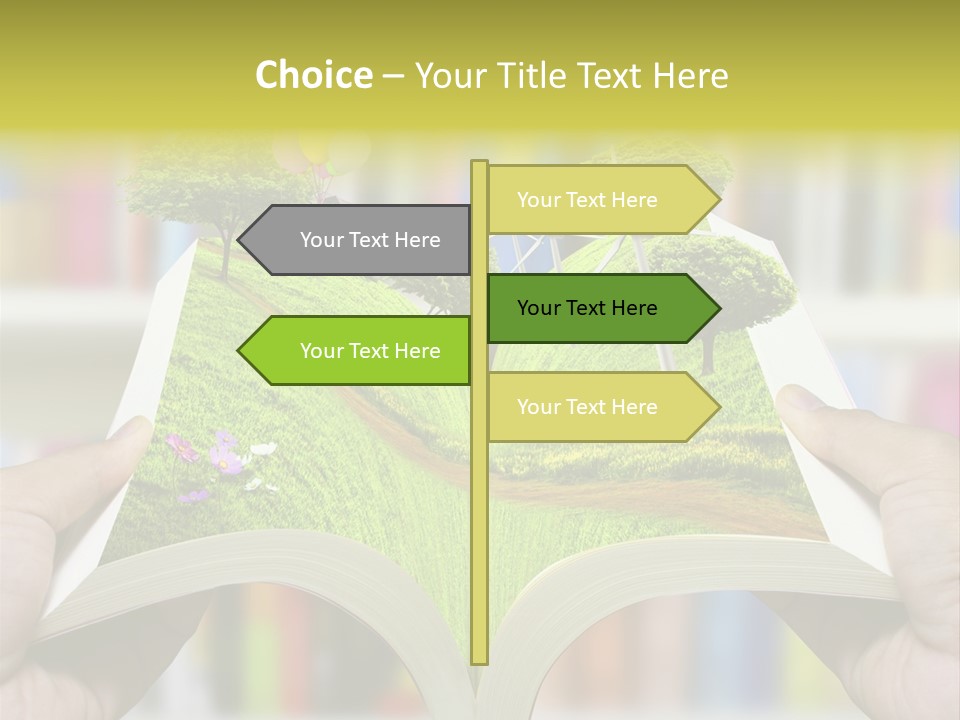 Choice – Your Title Text Here

Your Text Here

Your Text Here

Your Text Here

Your Text Here

Your Text Here